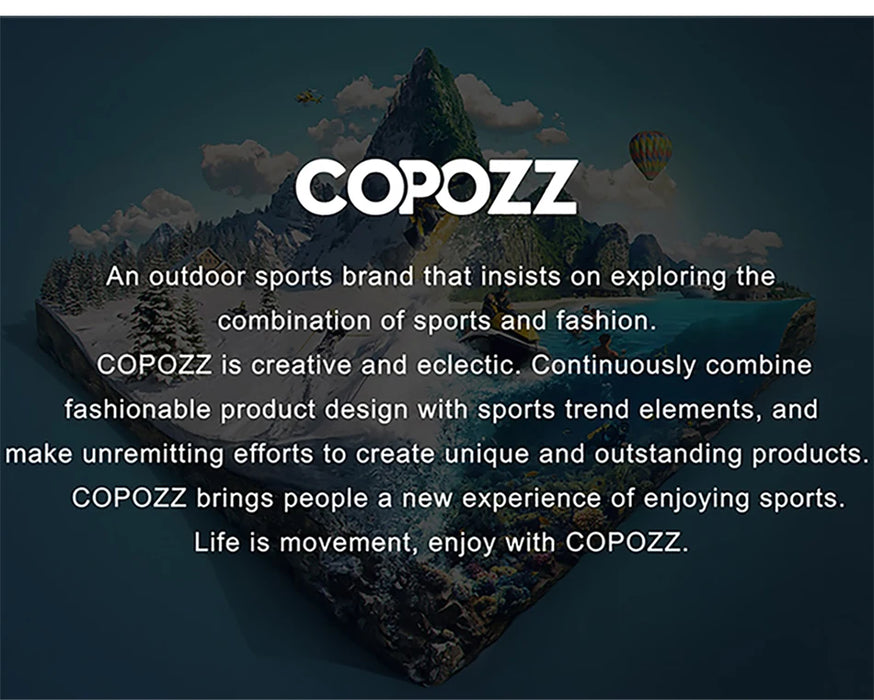 COPOZZ

An outdoor sports brand that insists on exploring the combination of sports and fashion.
COPOZZ is creative and eclectic. Continuously combine fashionable product design with sports trend elements, and make unremitting efforts to create unique and outstanding products.
COPOZZ brings people a new experience of enjoying sports.
Life is movement, enjoy with COPOZZ.